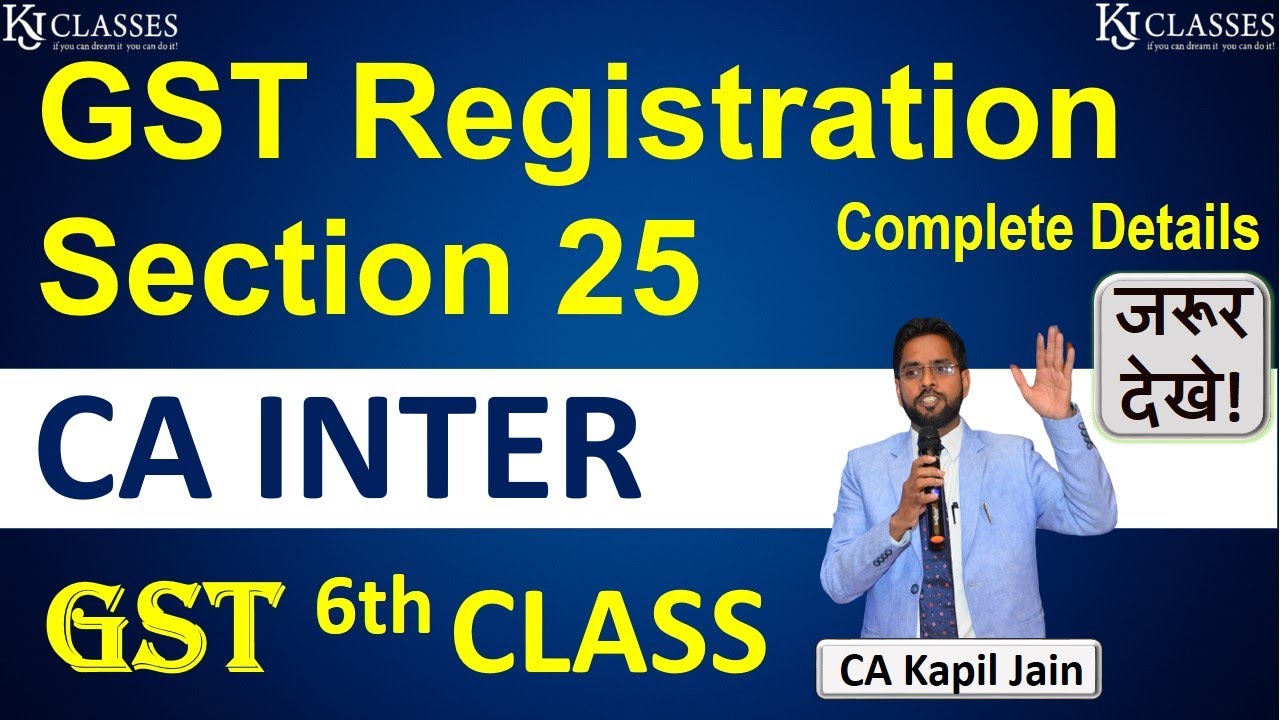 KJ CLASSES
if you can dream it you can do it!

KJ CLASSES
if you can dream it you can do it!

GST Registration
Section 25

Complete Details

जरूर देखे!

CA INTER

GST 6th CLASS

CA Kapil Jain